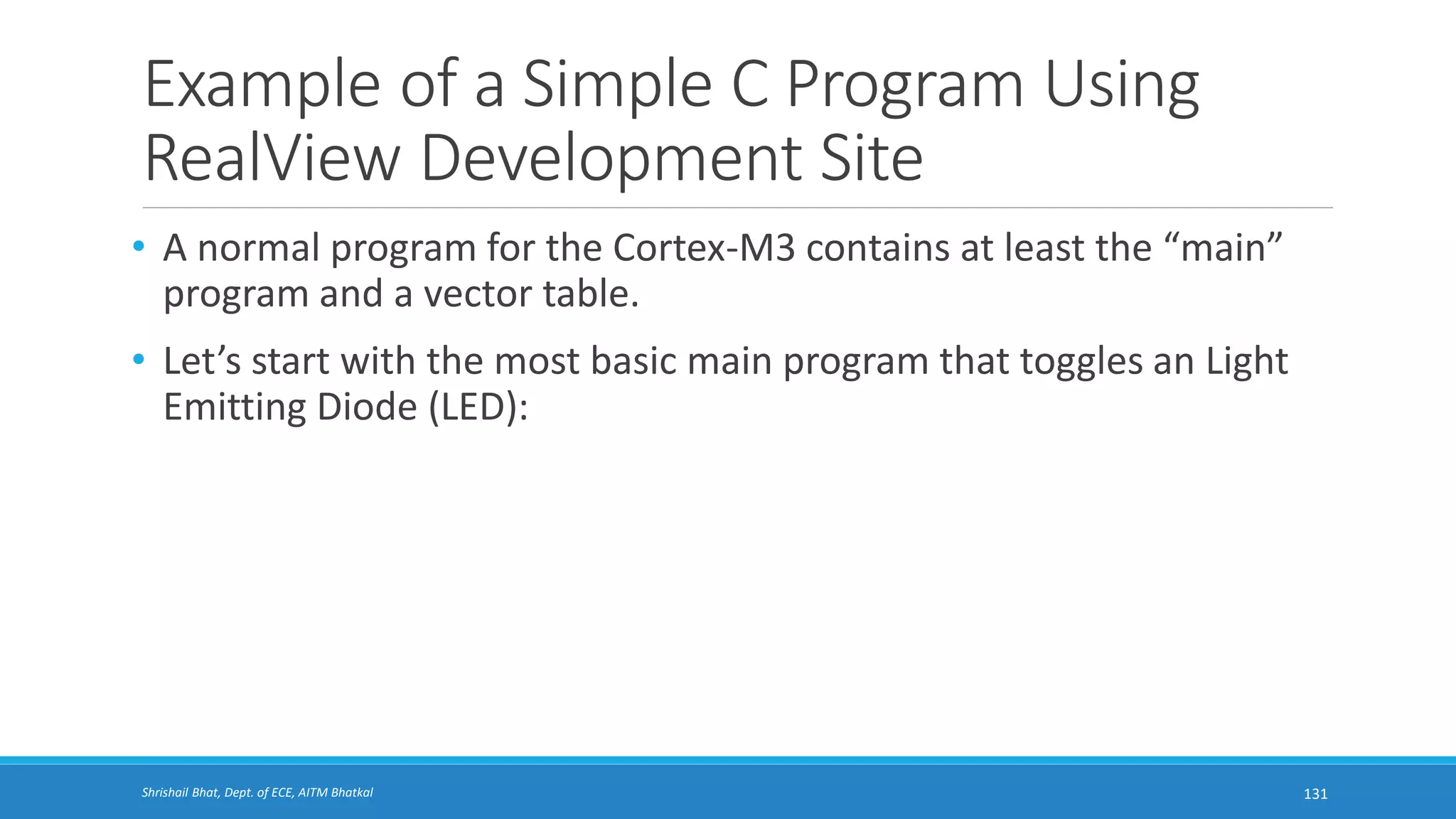 Example of a Simple C Program Using RealView Development Site

• A normal program for the Cortex-M3 contains at least the “main” program and a vector table.

• Let’s start with the most basic main program that toggles an Light Emitting Diode (LED):

Shrishail Bhat, Dept. of ECE, AITM Bhatkal

131